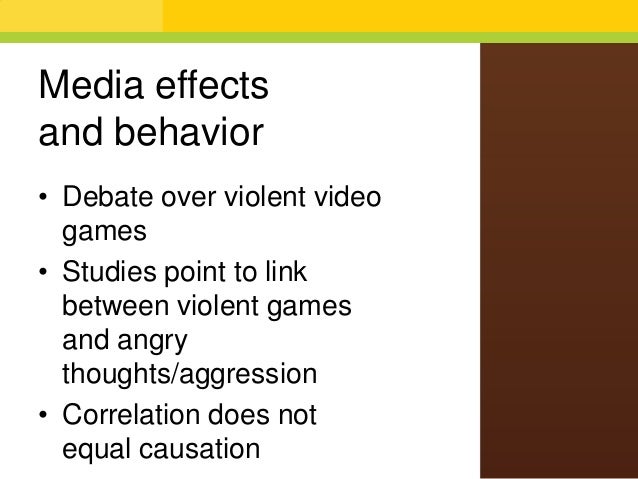 Media effects and behavior

• Debate over violent video games
• Studies point to link between violent games and angry thoughts/aggression
• Correlation does not equal causation